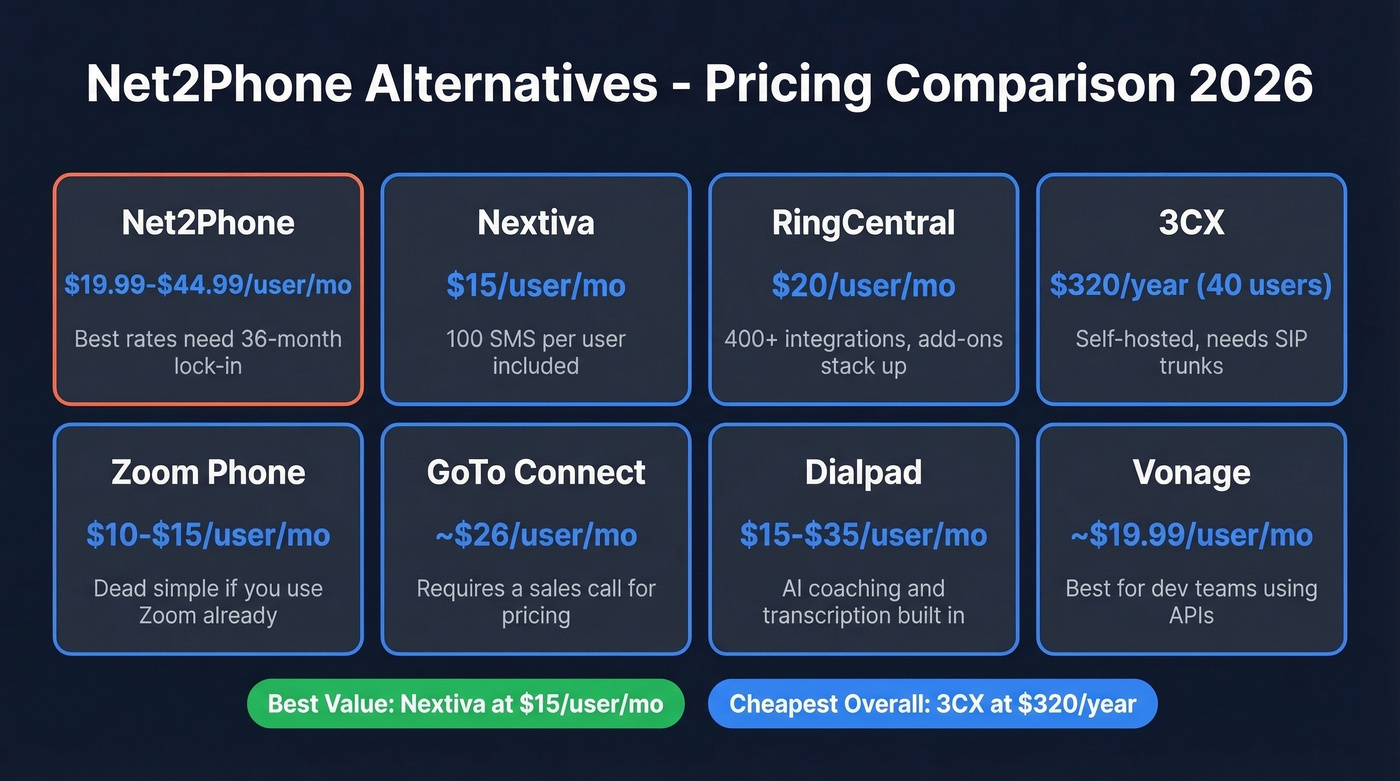 Net2Phone Alternatives - Pricing Comparison 2026

Net2Phone
\$19.99-\$44.99/user/mo
Best rates need 36-month lock-in

Nextiva
\$15/user/mo
100 SMS per user included

RingCentral
\$20/user/mo
400+ integrations, add-ons stack up

3CX
\$320/year (40 users)
Self-hosted, needs SIP trunks

Zoom Phone
\$10-\$15/user/mo
Dead simple if you use Zoom already

GoTo Connect
~\$26/user/mo
Requires a sales call for pricing

Dialpad
\$15-\$35/user/mo
AI coaching and transcription built in

Vonage
~\$19.99/user/mo
Best for dev teams using APIs

Best Value: Nextiva at \$15/user/mo

Cheapest Overall: 3CX at \$320/year